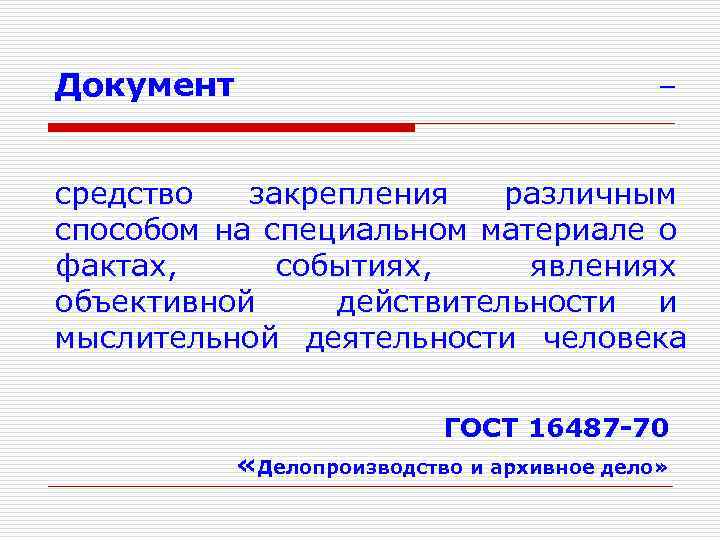 Документ –

средство закрепления различным способом на специальном материале о фактах, событиях, явлениях объективной действительности и мыслительной деятельности человека

ГОСТ 16487-70

«Делопроизводство и архивное дело»